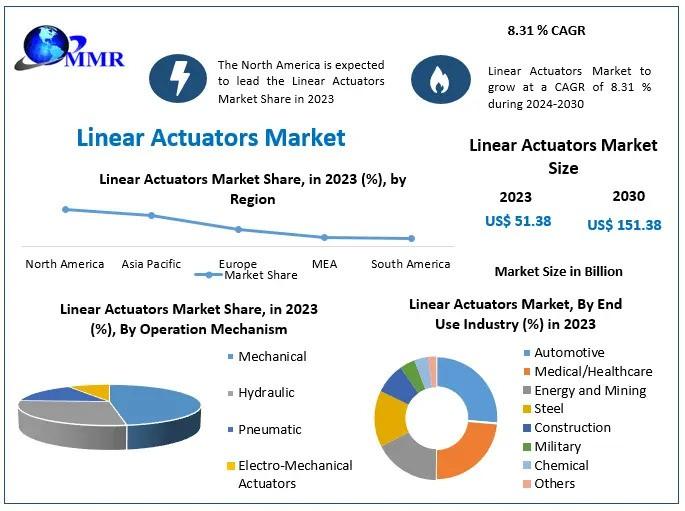 MMR

The North America is expected to lead the Linear Actuators Market Share in 2023

8.31 % CAGR

Linear Actuators Market to grow at a CAGR of 8.31 % during 2024-2030

Linear Actuators Market

Linear Actuators Market Share, in 2023 (%), by Region

North America
Asia Pacific
Europe
MEA
South America

Market Share

Linear Actuators Market Size

2023
US$ 51.38

2030
US$ 151.38

Market Size in Billion

Linear Actuators Market Share, in 2023 (%), By Operation Mechanism

Mechanical
Hydraulic
Pneumatic
Electro-Mechanical Actuators

Linear Actuators Market, By End Use Industry (%) in 2023

Automotive
Medical/Healthcare
Energy and Mining
Steel
Construction
Military
Chemical
Others